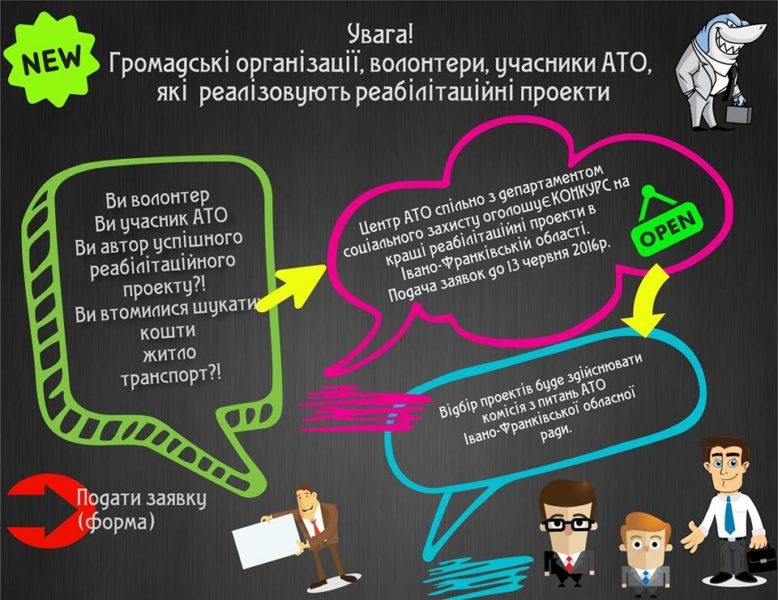 NEW

Увага!
Громадські організації, волонтери, учасники АТО, які реалізовують реабілітаційні проекти

Ви волонтер
Ви учасник АТО
Ви автор успішного реабілітаційного проекту?!
Ви втомилися шукати
кошти
житло
транспорт?!

Центр АТО спільно з департаментом соціального захисту оголошує КОНКУРС на кращі реабілітаційні проекти в Івано-Франківській області.
Подача заявок до 13 червня 2016р.

OPEN

Відбір проектів буде здійснювати комісія з питань АТО Івано-Франківської обласної ради.

Подати заявку (форма)